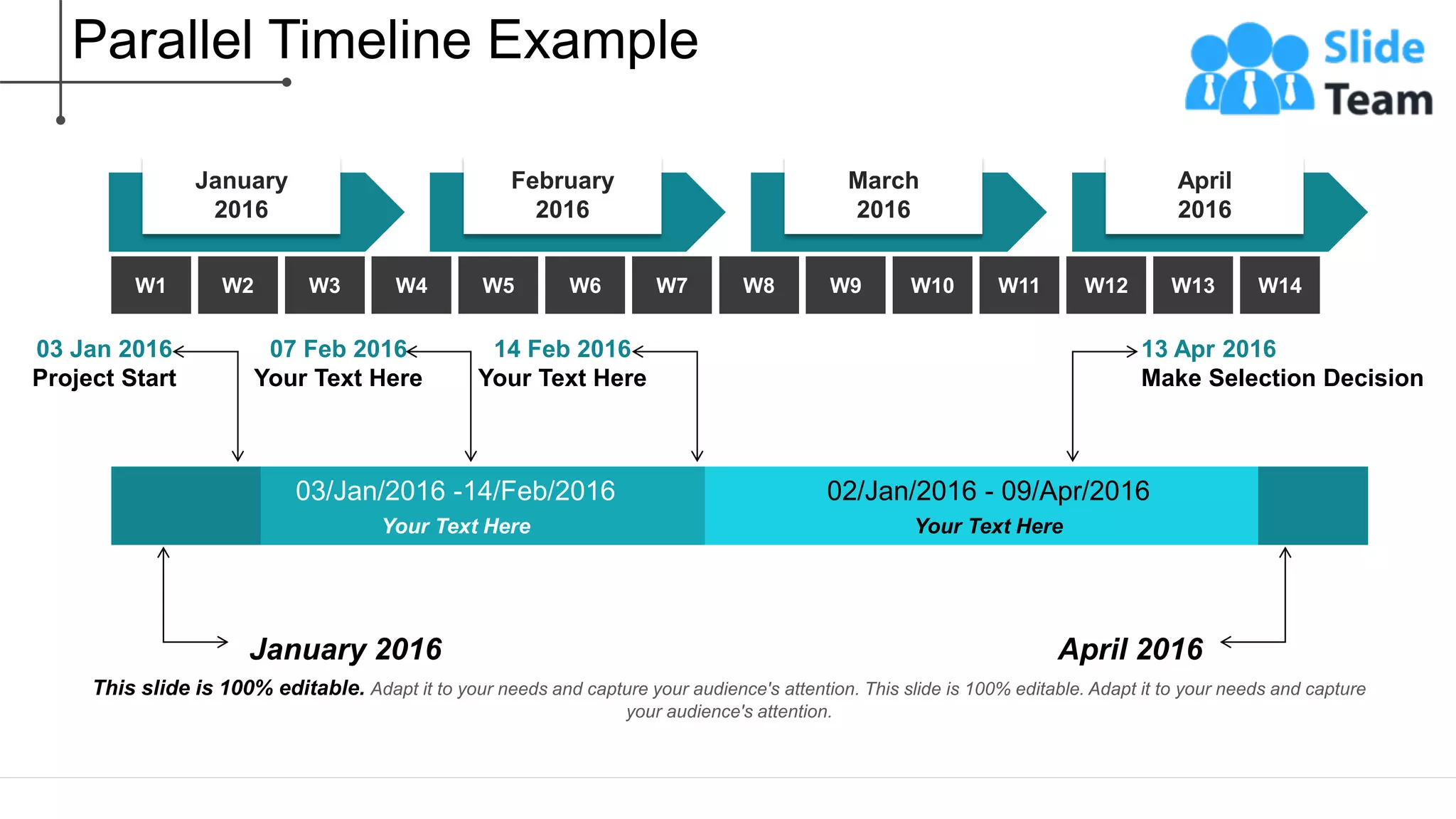 Parallel Timeline Example

Slide Team

January 2016

February 2016

March 2016

April 2016

W1 W2 W3 W4 W5 W6 W7 W8 W9 W10 W11 W12 W13 W14

03 Jan 2016
Project Start

07 Feb 2016
Your Text Here

14 Feb 2016
Your Text Here

13 Apr 2016
Make Selection Decision

03/Jan/2016 -14/Feb/2016
Your Text Here

02/Jan/2016 - 09/Apr/2016
Your Text Here

January 2016

April 2016

This slide is 100% editable. Adapt it to your needs and capture your audience's attention. This slide is 100% editable. Adapt it to your needs and capture your audience's attention.